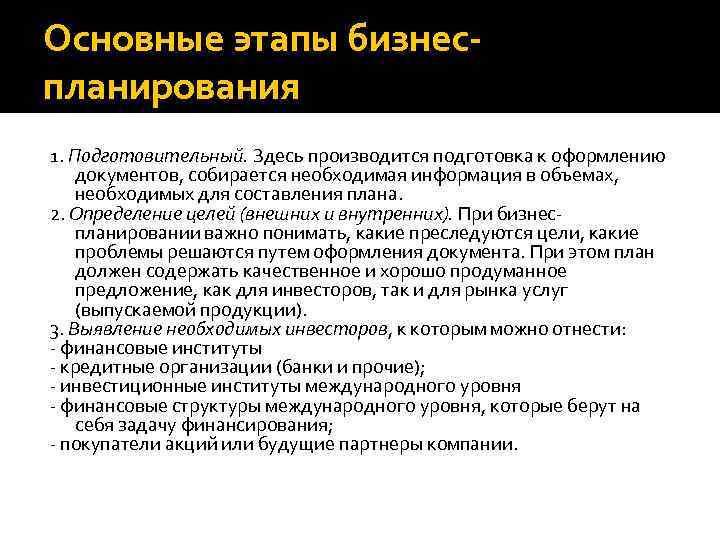 Основные этапы бизнес-планирования

1. Подготовительный. Здесь производится подготовка к оформлению документов, собирается необходимая информация в объемах, необходимых для составления плана.
2. Определение целей (внешних и внутренних). При бизнес-планировании важно понимать, какие преследуются цели, какие проблемы решаются путем оформления документа. При этом план должен содержать качественное и хорошо продуманное предложение, как для инвесторов, так и для рынка услуг (выпускаемой продукции).
3. Выявление необходимых инвесторов, к которым можно отнести:
- финансовые институты
- кредитные организации (банки и прочие);
- инвестиционные институты международного уровня
- финансовые структуры международного уровня, которые берут на себя задачу финансирования;
- покупатели акций или будущие партнеры компании.